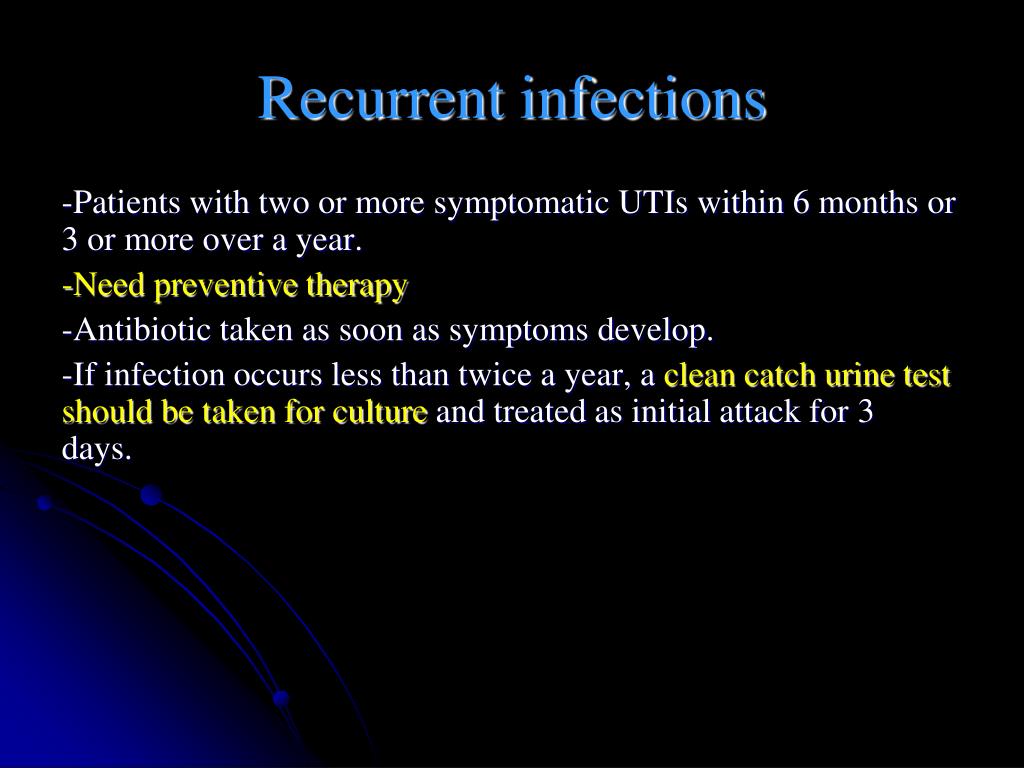 Recurrent infections

-Patients with two or more symptomatic UTIs within 6 months or 3 or more over a year.

-Need preventive therapy

-Antibiotic taken as soon as symptoms develop.

-If infection occurs less than twice a year, a clean catch urine test should be taken for culture and treated as initial attack for 3 days.